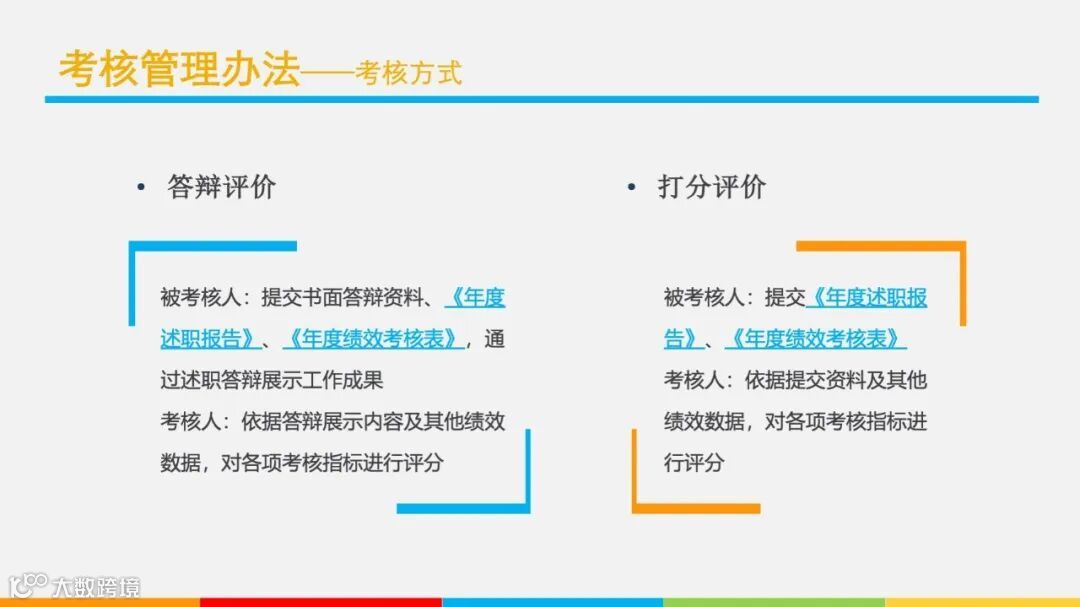 考核管理办法——考核方式

• 答辩评价

被考核人：提交书面答辩资料、《年度述职报告》、《年度绩效考核表》，通过述职答辩展示工作成果
考核人：依据答辩展示内容及其他绩效数据，对各项考核指标进行评分

• 打分评价

被考核人：提交《年度述职报告》、《年度绩效考核表》
考核人：依据提交资料及其他绩效数据，对各项考核指标进行评分

大数跨境